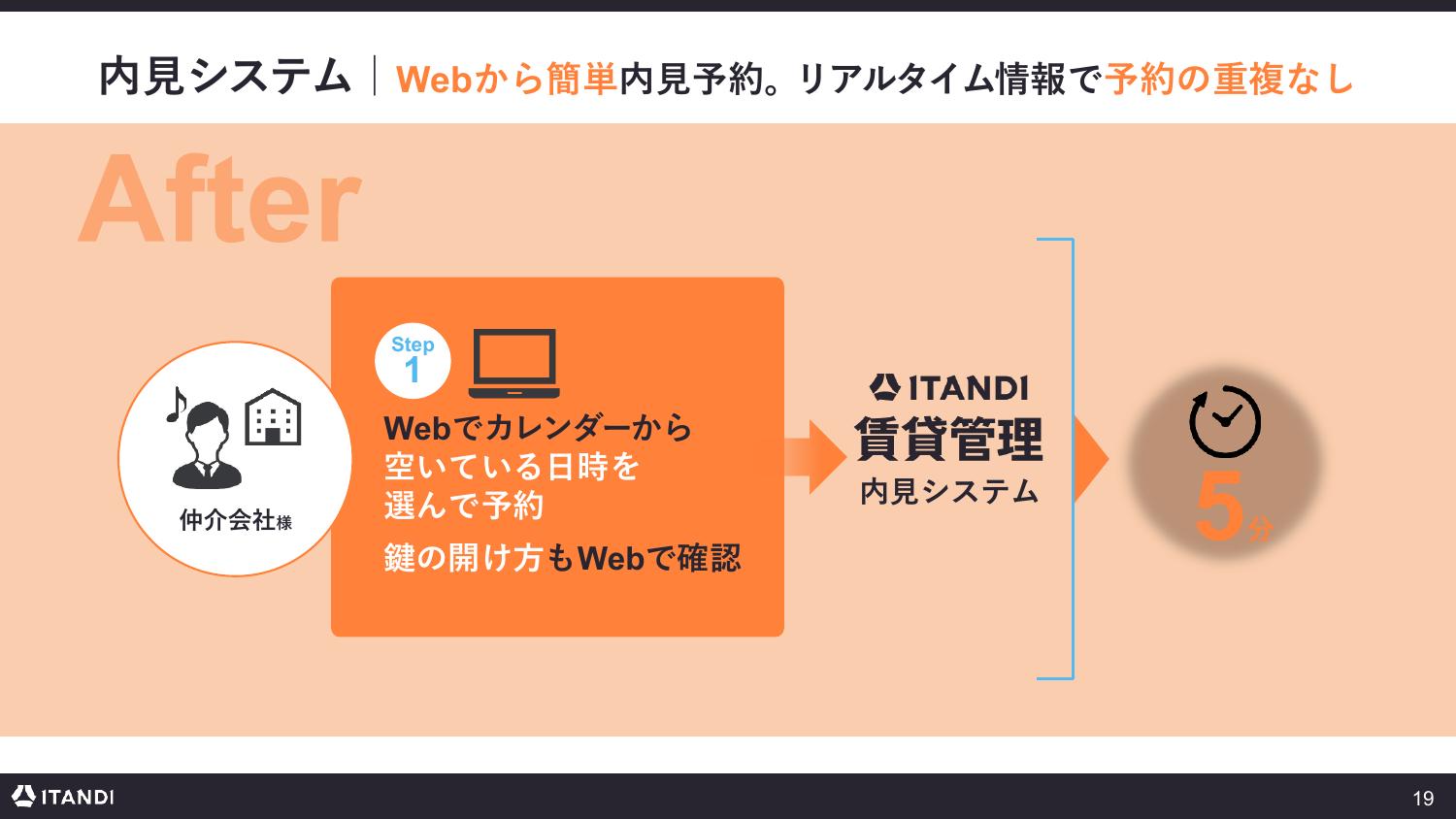 内見システム | Webから簡単内見予約。リアルタイム情報で予約の重複なし

After

仲介会社様

Step 1

Webでカレンダーから空いている日時を選んで予約

鍵の開け方もWebで確認

ITANDI
賃貸管理
内見システム

5分

ITANDI

19